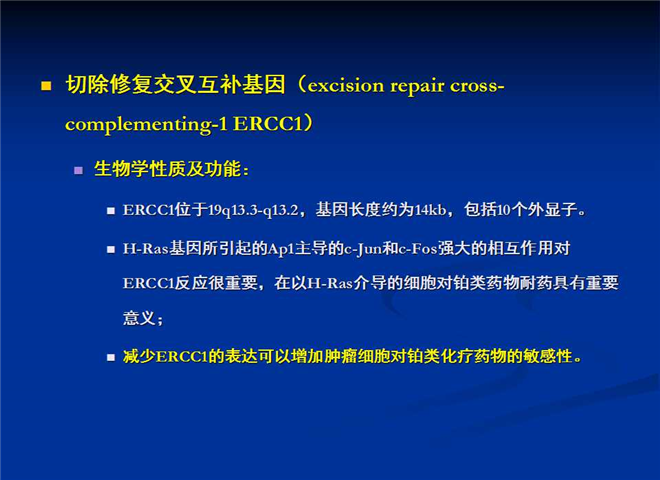 切除修复交叉互补基因（excision repair cross-complementing-1 ERCC1）

生物学性质及功能：

ERCC1位于19q13.3-q13.2，基因长度约为14kb，包括10个外显子。

H-Ras基因所引起的Ap1主导的c-Jun和c-Fos强大的相互作用对ERCC1反应很重要，在以H-Ras介导的细胞对铂类药物耐药具有重要意义；

减少ERCC1的表达可以增加肿瘤细胞对铂类化疗药物的敏感性。